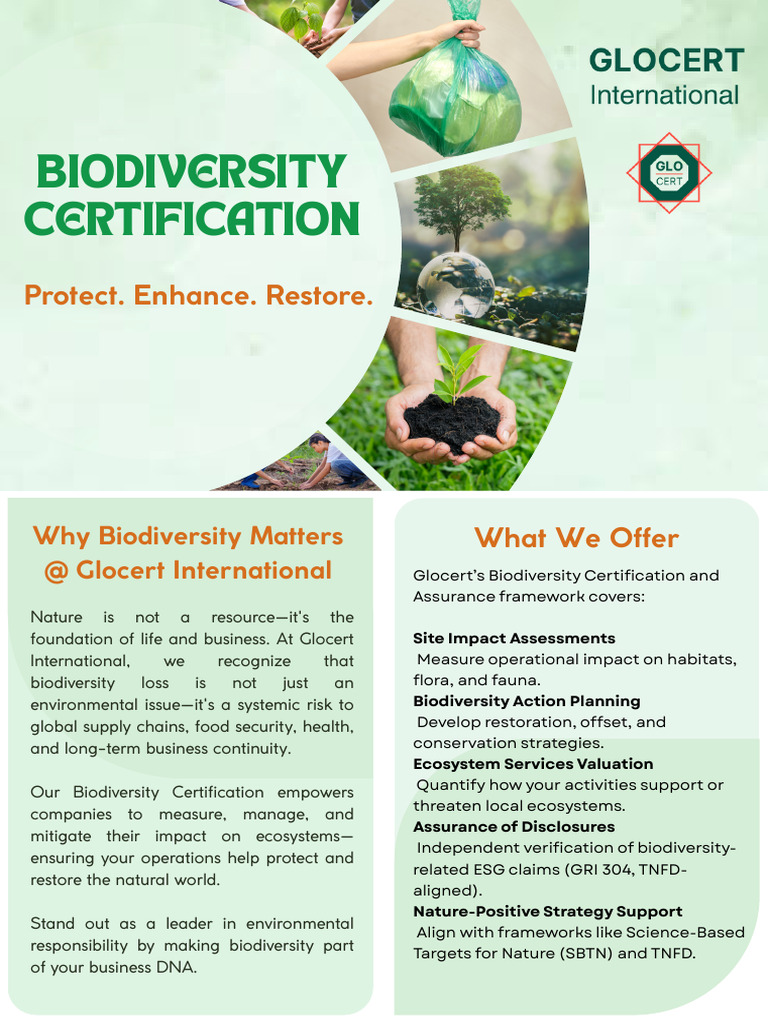 GLOCERT
International

GLO
CERT

BIODIVERSITY
CERTIFICATION

Protect. Enhance. Restore.

Why Biodiversity Matters @ Glocert International

Nature is not a resource—it's the foundation of life and business. At Glocert International, we recognize that biodiversity loss is not just an environmental issue—it's a systemic risk to global supply chains, food security, health, and long-term business continuity.

Our Biodiversity Certification empowers companies to measure, manage, and mitigate their impact on ecosystems—ensuring your operations help protect and restore the natural world.

Stand out as a leader in environmental responsibility by making biodiversity part of your business DNA.

What We Offer

Glocert's Biodiversity Certification and Assurance framework covers:

Site Impact Assessments
Measure operational impact on habitats, flora, and fauna.
Biodiversity Action Planning
Develop restoration, offset, and conservation strategies.
Ecosystem Services Valuation
Quantify how your activities support or threaten local ecosystems.
Assurance of Disclosures
Independent verification of biodiversity-related ESG claims (GRI 304, TNFD-aligned).
Nature-Positive Strategy Support
Align with frameworks like Science-Based Targets for Nature (SBTN) and TNFD.